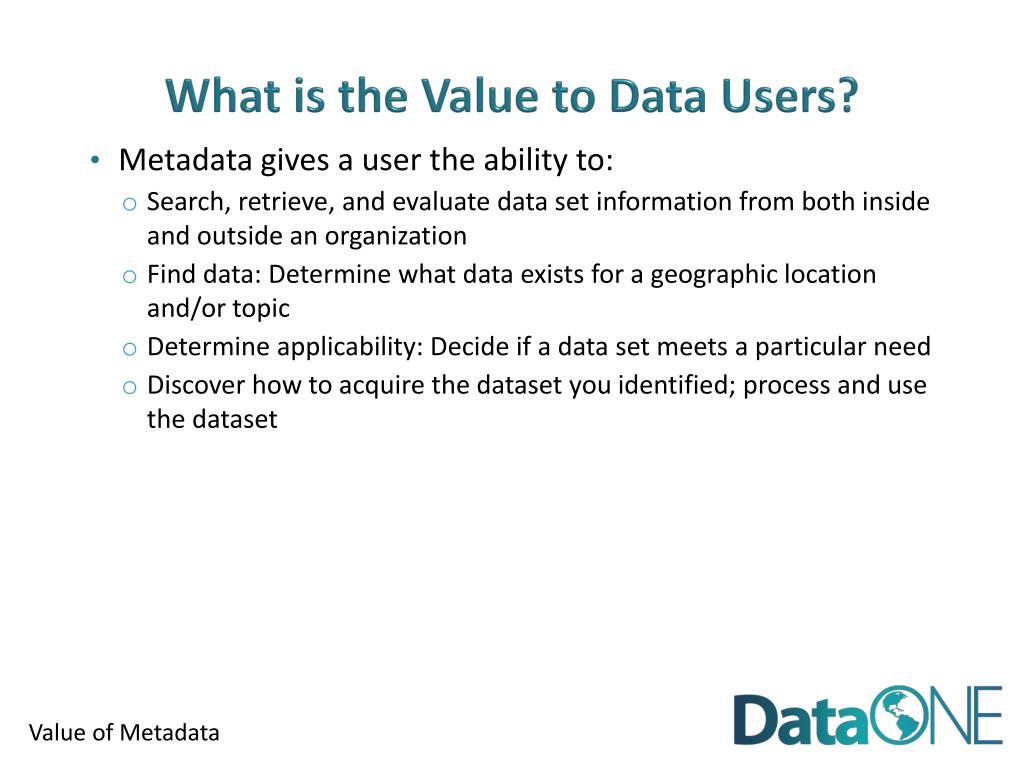 What is the Value to Data Users?

• Metadata gives a user the ability to:
  o Search, retrieve, and evaluate data set information from both inside and outside an organization
  o Find data: Determine what data exists for a geographic location and/or topic
  o Determine applicability: Decide if a data set meets a particular need
  o Discover how to acquire the dataset you identified; process and use the dataset

Value of Metadata

DataONE